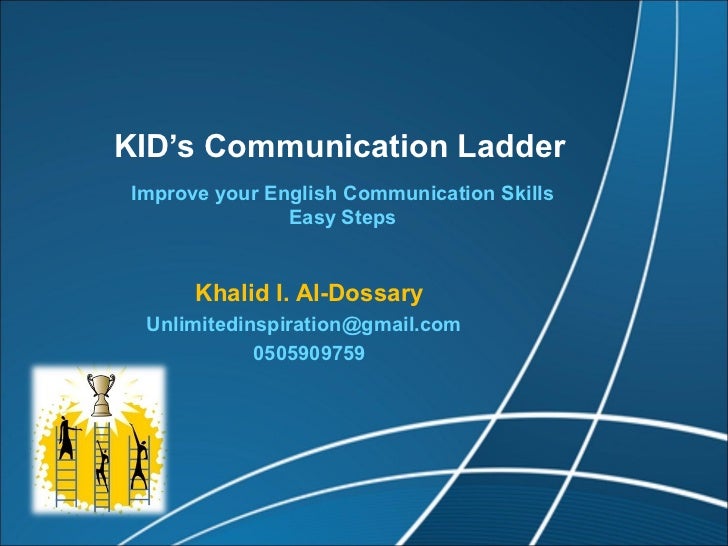 KID’s Communication Ladder

Improve your English Communication Skills
Easy Steps

Khalid I. Al-Dossary
Unlimitedinspiration@gmail.com
0505909759